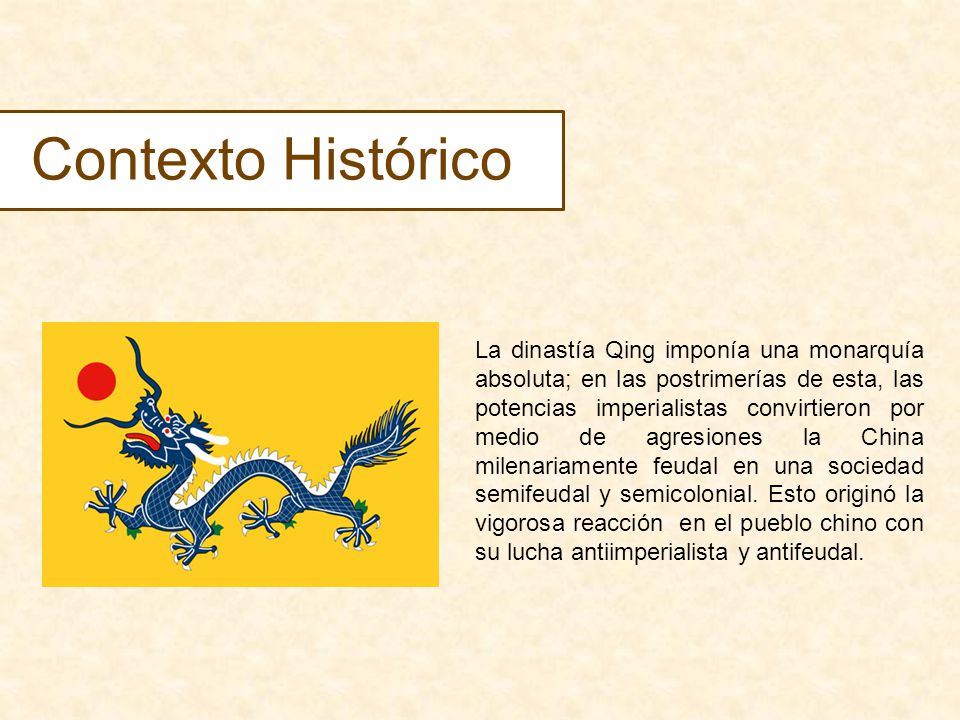 Contexto Histórico

La dinastía Qing imponía una monarquía absoluta; en las postrimerías de esta, las potencias imperialistas convirtieron por medio de agresiones la China milenariamente feudal en una sociedad semifeudal y semicolonial. Esto originó la vigorosa reacción en el pueblo chino con su lucha antiimperialista y antifeudal.